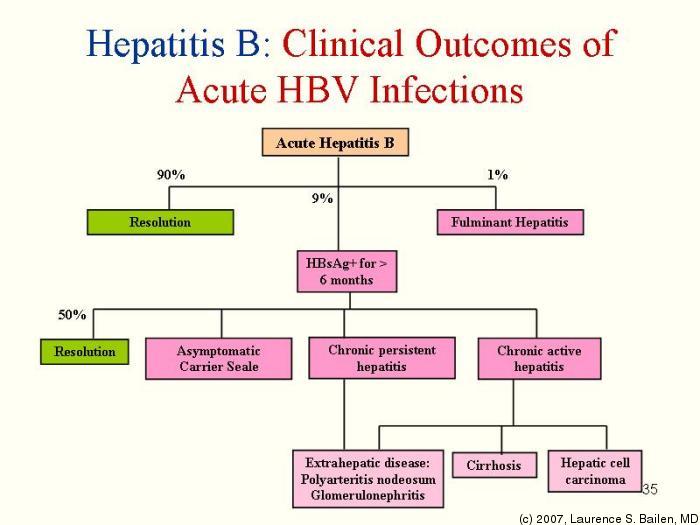 Hepatitis B: Clinical Outcomes of Acute HBV Infections

Acute Hepatitis B

90%

9%

1%

Resolution

Fulminant Hepatitis

HBsAg+ for > 6 months

50%

Resolution

Asymptomatic Carrier Seale

Chronic persistent hepatitis

Chronic active hepatitis

Extrahepatic disease: Polyarteritis nodeosum Glomerulonephritis

Cirrhosis

Hepatic cell carcinoma

35

(c) 2007, Laurence S. Bailen, MD